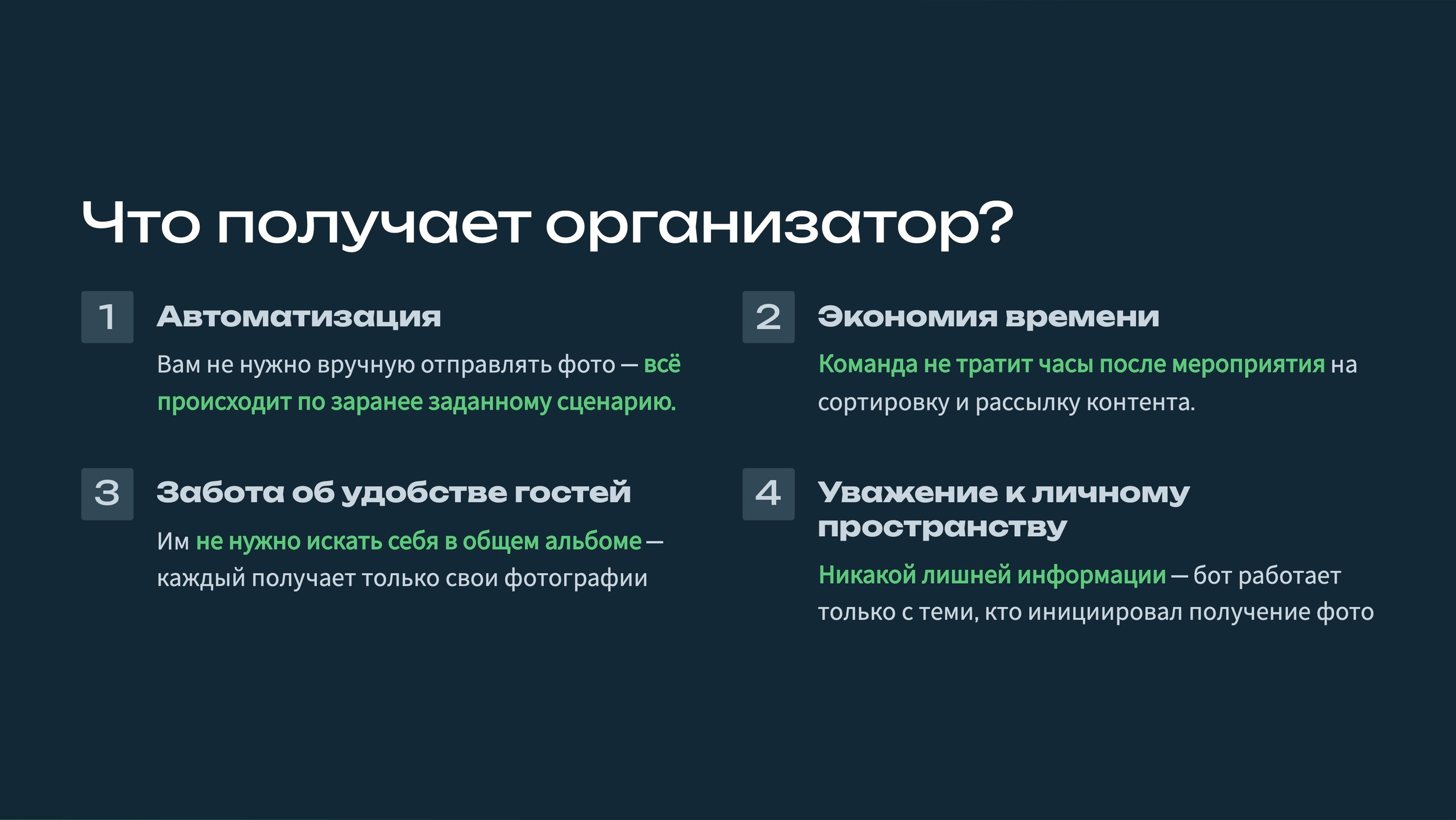 Что получает организатор?

1

Автоматизация

Вам не нужно вручную отправлять фото — всё происходит по заранее заданному сценарию.

2

Экономия времени

Команда не тратит часы после мероприятия на сортировку и рассылку контента.

3

Забота об удобстве гостей

Им не нужно искать себя в общем альбоме — каждый получает только свои фотографии

4

Уважение к личному пространству

Никакой лишней информации — бот работает только с теми, кто инициировал получение фото